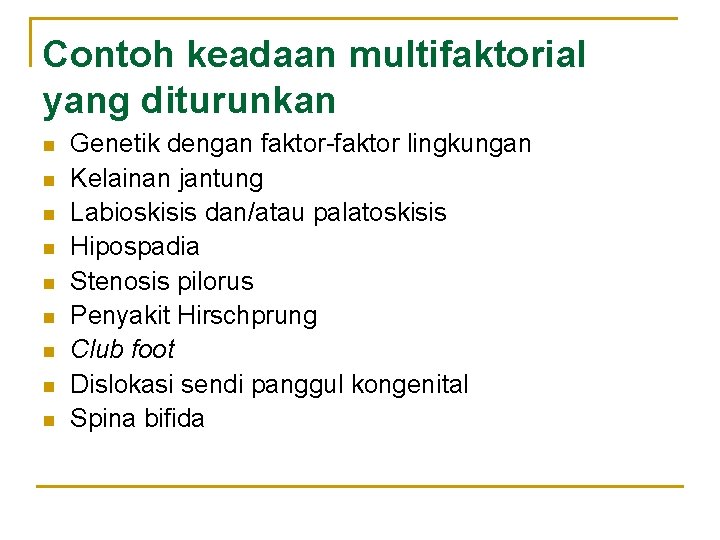 Contoh keadaan multifaktorial yang diturunkan

- Genetik dengan faktor-faktor lingkungan
- Kelainan jantung
- Labioskisis dan/atau palatoskisis
- Hipospadia
- Stenosis pilorus
- Penyakit Hirschprung
- Club foot
- Dislokasi sendi panggul kongenital
- Spina bifida